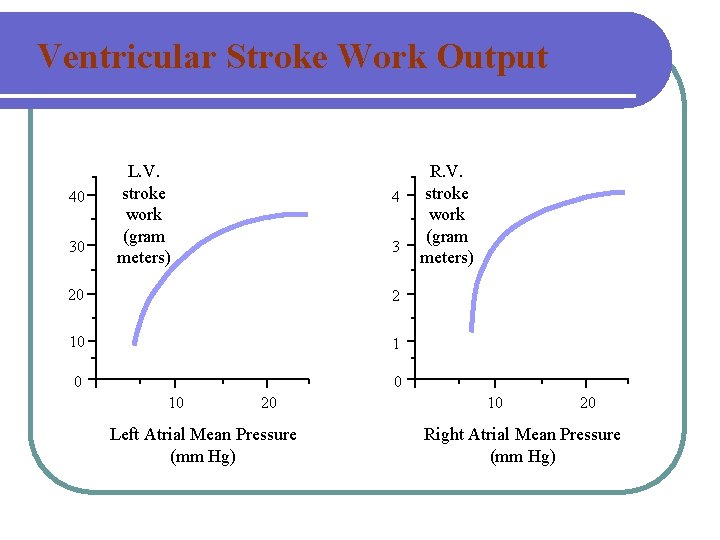 Ventricular Stroke Work Output

L.V. stroke work (gram meters)

40
30
20
10
0

10
20

Left Atrial Mean Pressure (mm Hg)

R.V. stroke work (gram meters)

4
3
2
1
0

10
20

Right Atrial Mean Pressure (mm Hg)